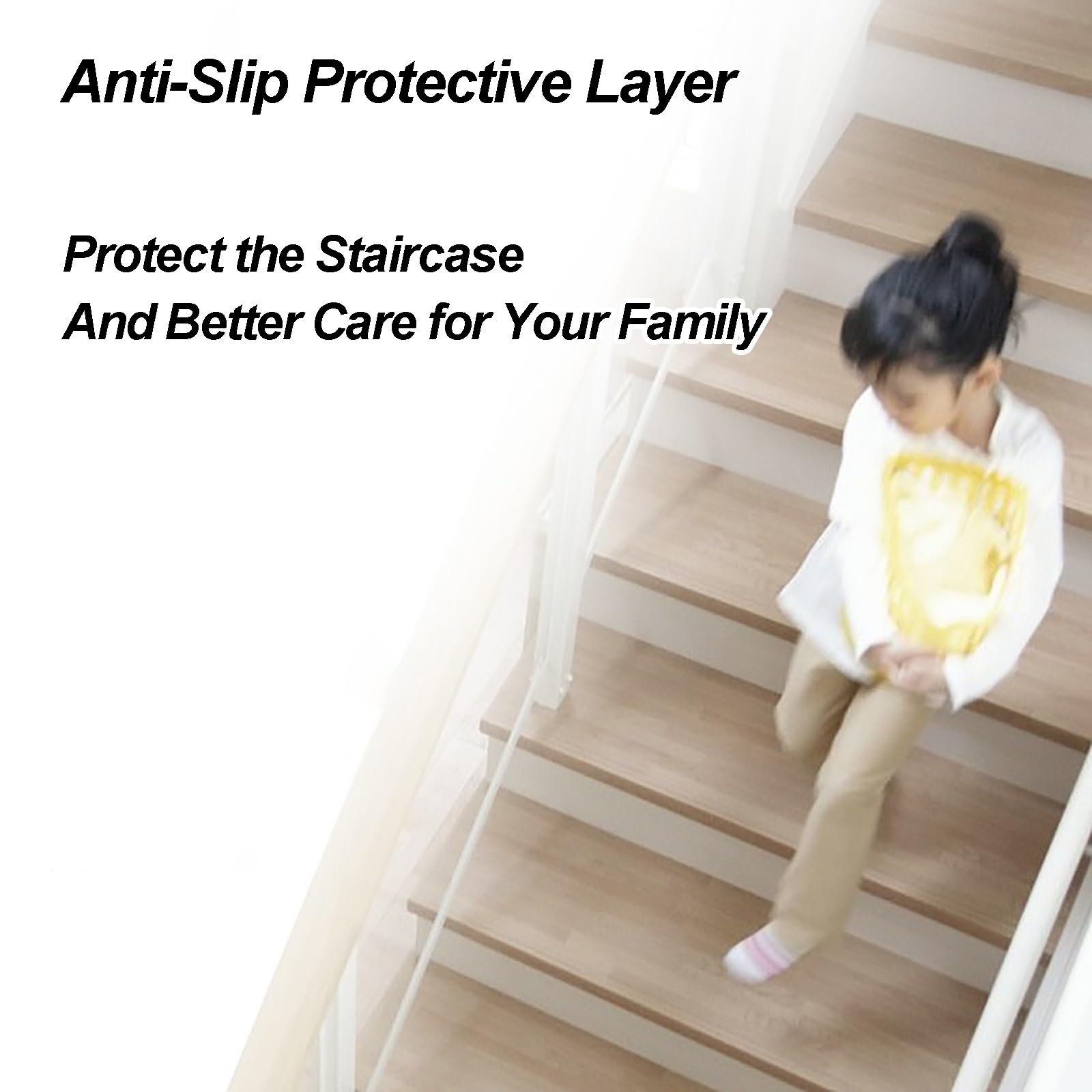 Anti-Slip Protective Layer

Protect the Staircase
And Better Care for Your Family